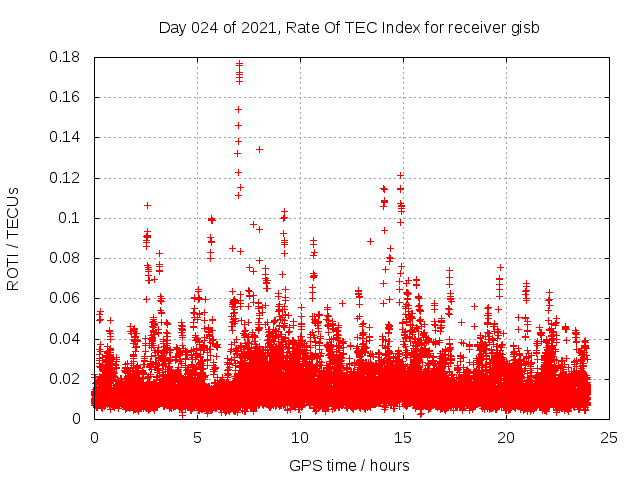 Day 024 of 2021, Rate Of TEC Index for receiver gisb

ROTI / TECUs

0.18
0.16
0.14
0.12
0.1
0.08
0.06
0.04
0.02
0

0
5
10
15
20
25

GPS time / hours